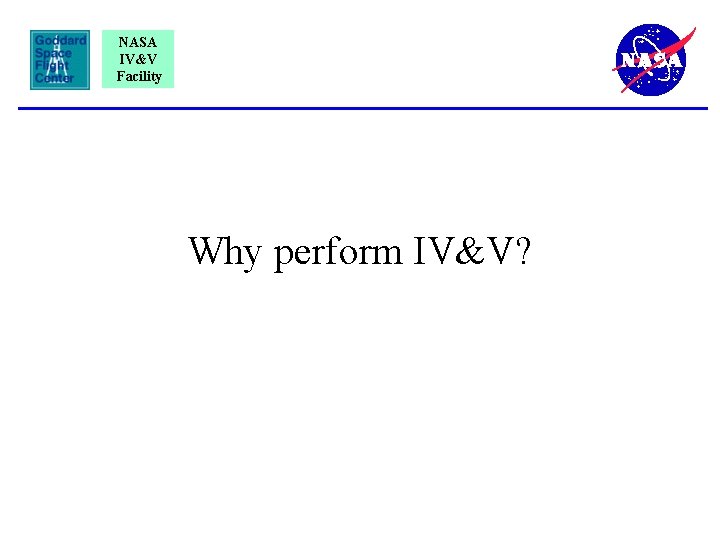 Goddard Space Flight Center

NASA IV&V Facility

NASA

Why perform IV&V?